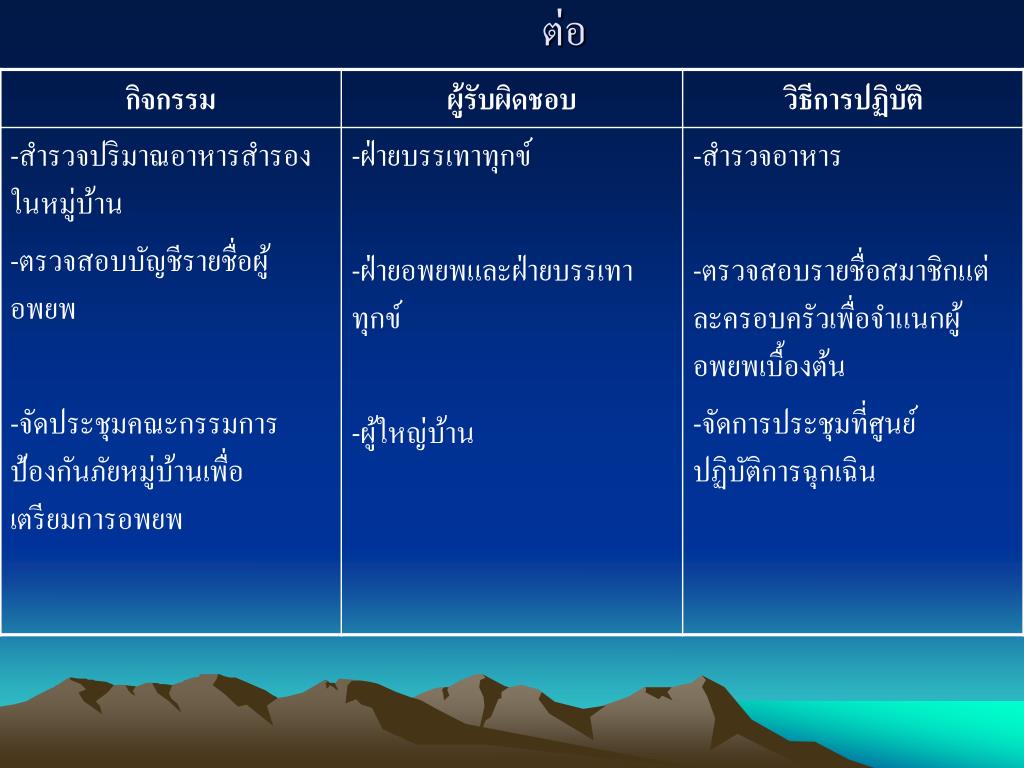 ต่อ

| กิจกรรม | ผู้รับผิดชอบ | วิธีการปฏิบัติ |
|---|---|---|
| -สำรวจปริมาณอาหารสำรองในหมู่บ้าน | -ฝ่ายบรรเทาทุกข์ | -สำรวจอาหาร |
| -ตรวจสอบบัญชีรายชื่อผู้อพยพ | -ฝ่ายอพยพและฝ่ายบรรเทาทุกข์ | -ตรวจสอบรายชื่อสมาชิกแต่ละครอบครัวเพื่อจำแนกผู้อพยพเบื้องต้น |
| -จัดประชุมคณะกรรมการป้องกันภัยหมู่บ้านเพื่อเตรียมการอพยพ | -ผู้ใหญ่บ้าน | -จัดการประชุมที่ศูนย์ปฏิบัติการฉุกเฉิน |